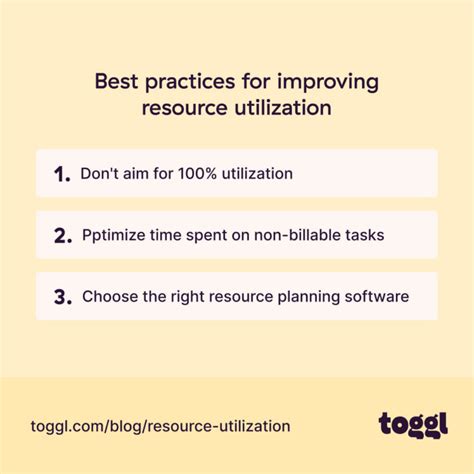 Best practices for improving resource utilization

1. Don't aim for 100% utilization

2. Pptimize time spent on non-billable tasks

3. Choose the right resource planning software

toggl.com/blog/resource-utilization

toggl